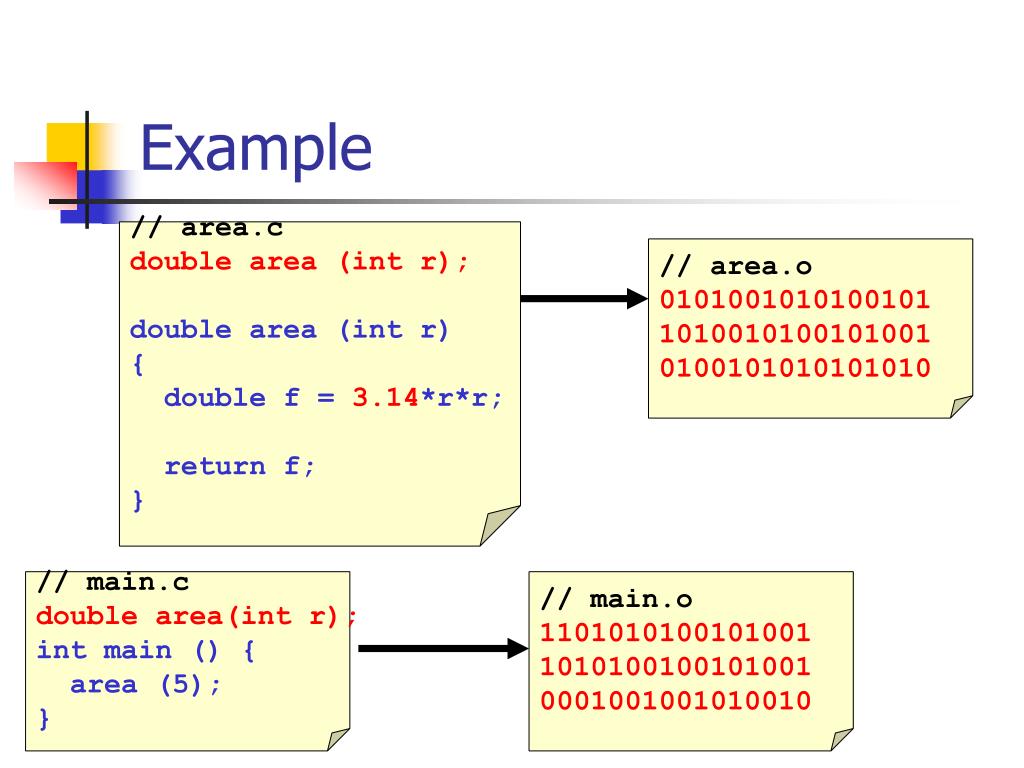 Example

// area.c
double area (int r);

double area (int r)
{
  double f = 3.14*r*r;

  return f;
}

// area.o
0101001010100101
1010010100101001
0100101010101010

// main.c
double area(int r);
int main () {
  area (5);
}

// main.o
1101010100101001
1010100100101001
0001001001010010